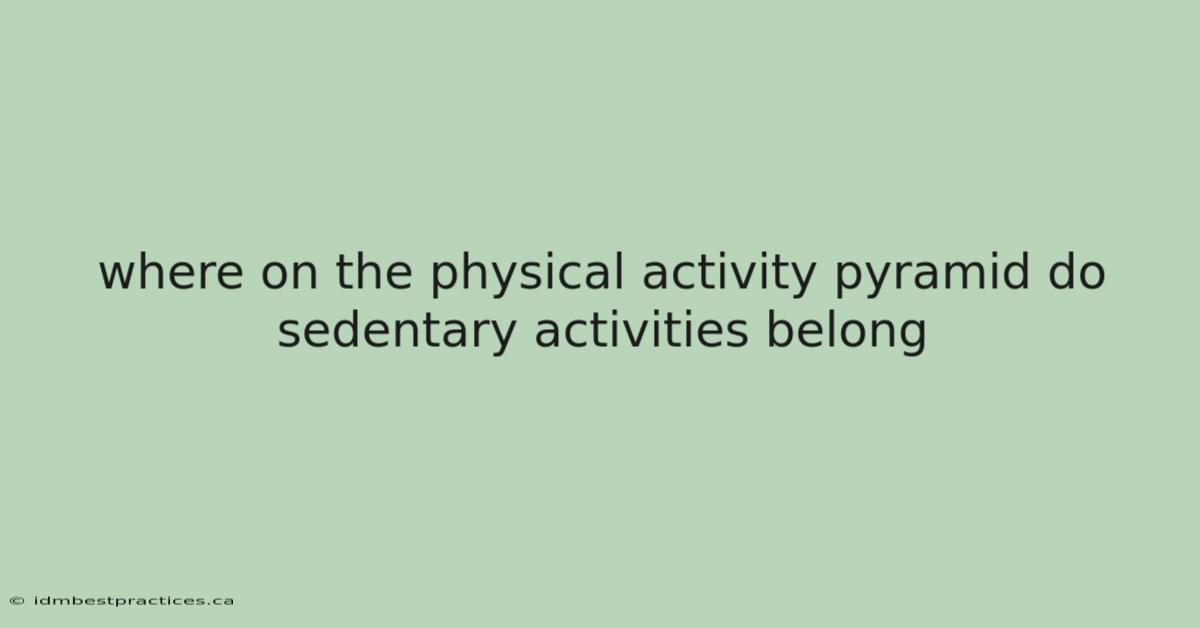 where on the physical activity pyramid do sedentary activities belong

© idmbestpractices.ca